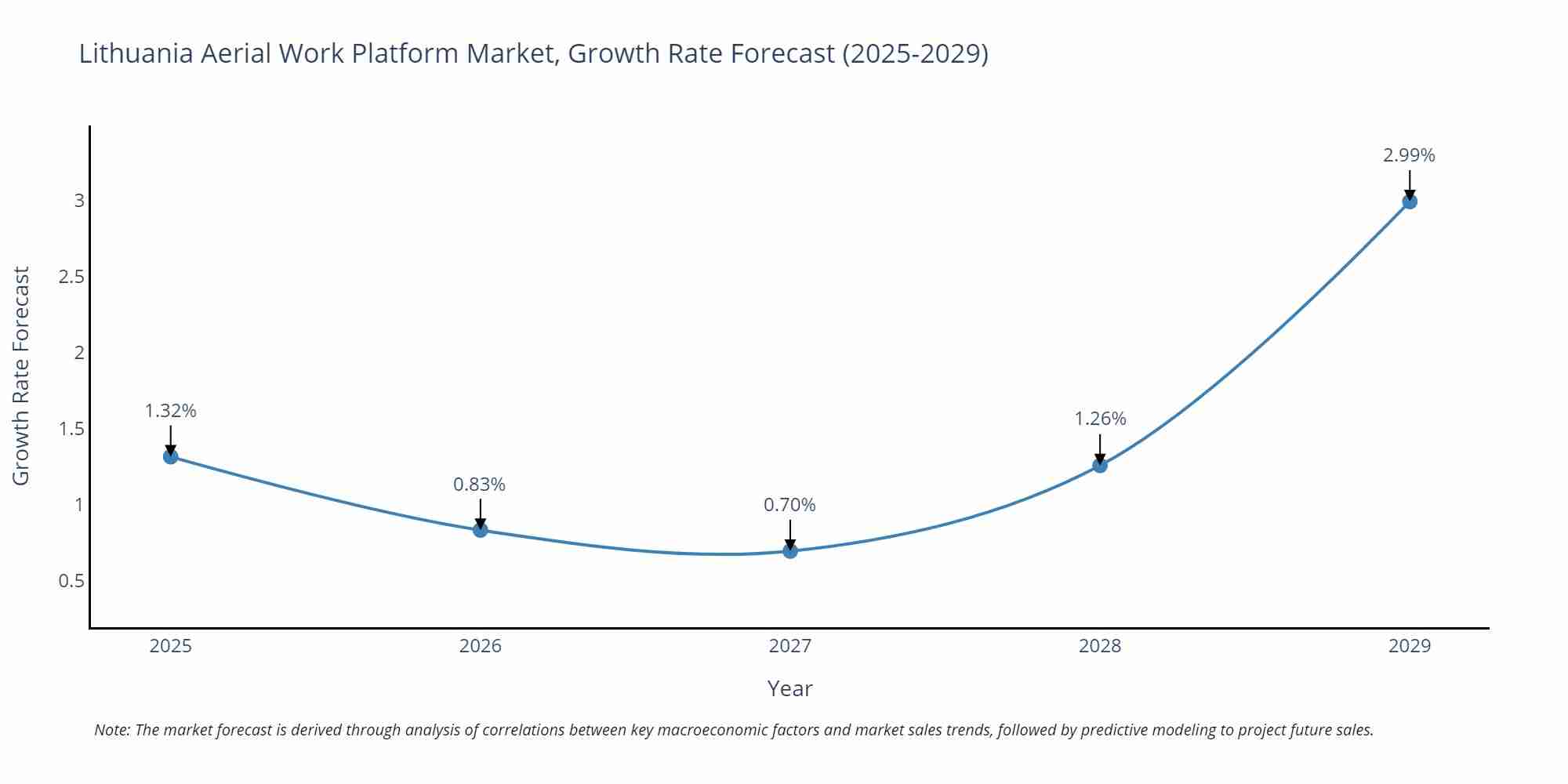 Lithuania Aerial Work Platform Market, Growth Rate Forecast (2025-2029)

Growth Rate Forecast

3
2.5
2
1.5
1
0.5

1.32%
0.83%
0.70%
1.26%
2.99%

2025
2026
2027
2028
2029

Year

Note: The market forecast is derived through analysis of correlations between key macroeconomic factors and market sales trends, followed by predictive modeling to project future sales.